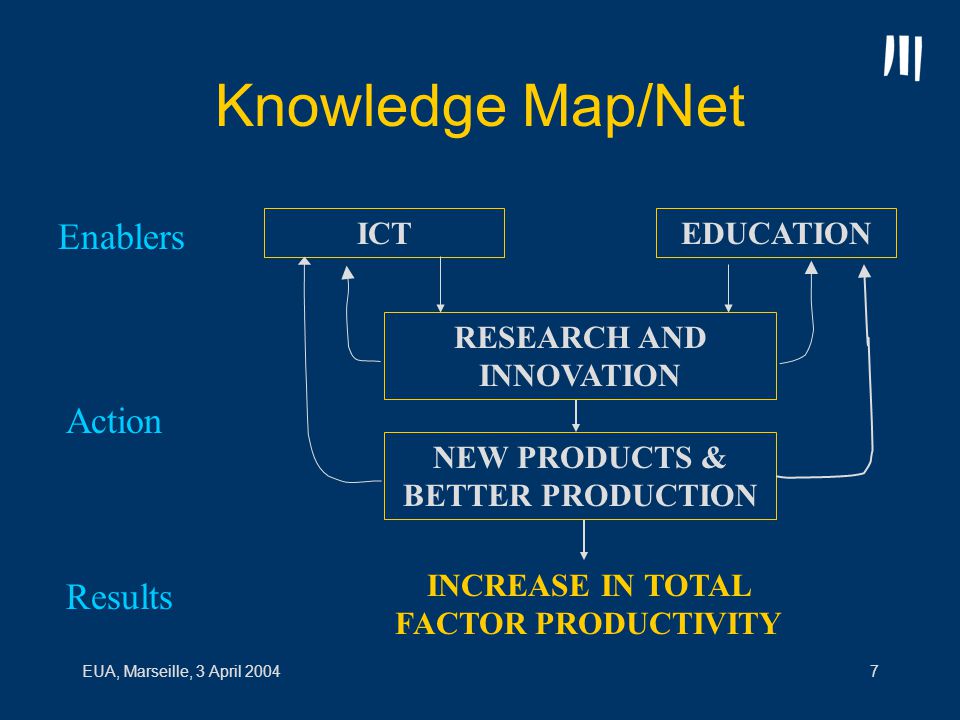 Knowledge Map/Net

Enablers

ICT

EDUCATION

RESEARCH AND INNOVATION

Action

NEW PRODUCTS & BETTER PRODUCTION

Results

INCREASE IN TOTAL FACTOR PRODUCTIVITY

EUA, Marseille, 3 April 2004

7